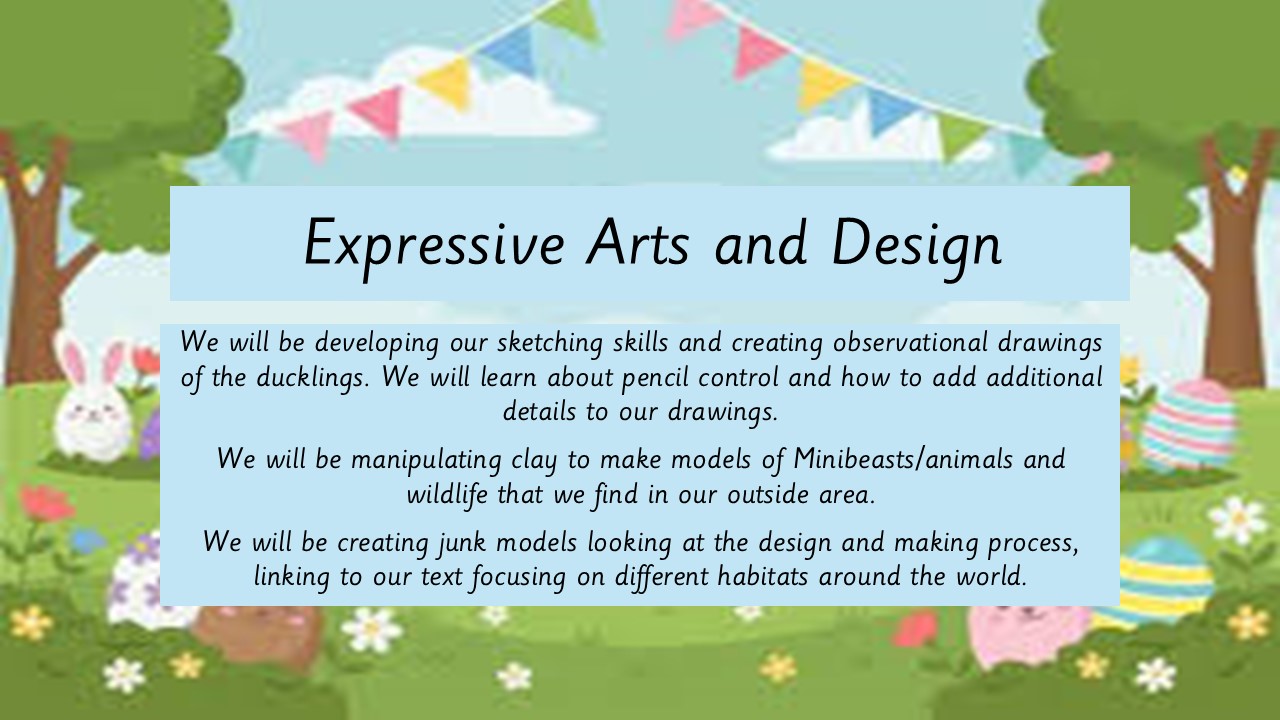 Expressive Arts and Design

We will be developing our sketching skills and creating observational drawings of the ducklings. We will learn about pencil control and how to add additional details to our drawings.

We will be manipulating clay to make models of Minibeasts/animals and wildlife that we find in our outside area.

We will be creating junk models looking at the design and making process, linking to our text focusing on different habitats around the world.